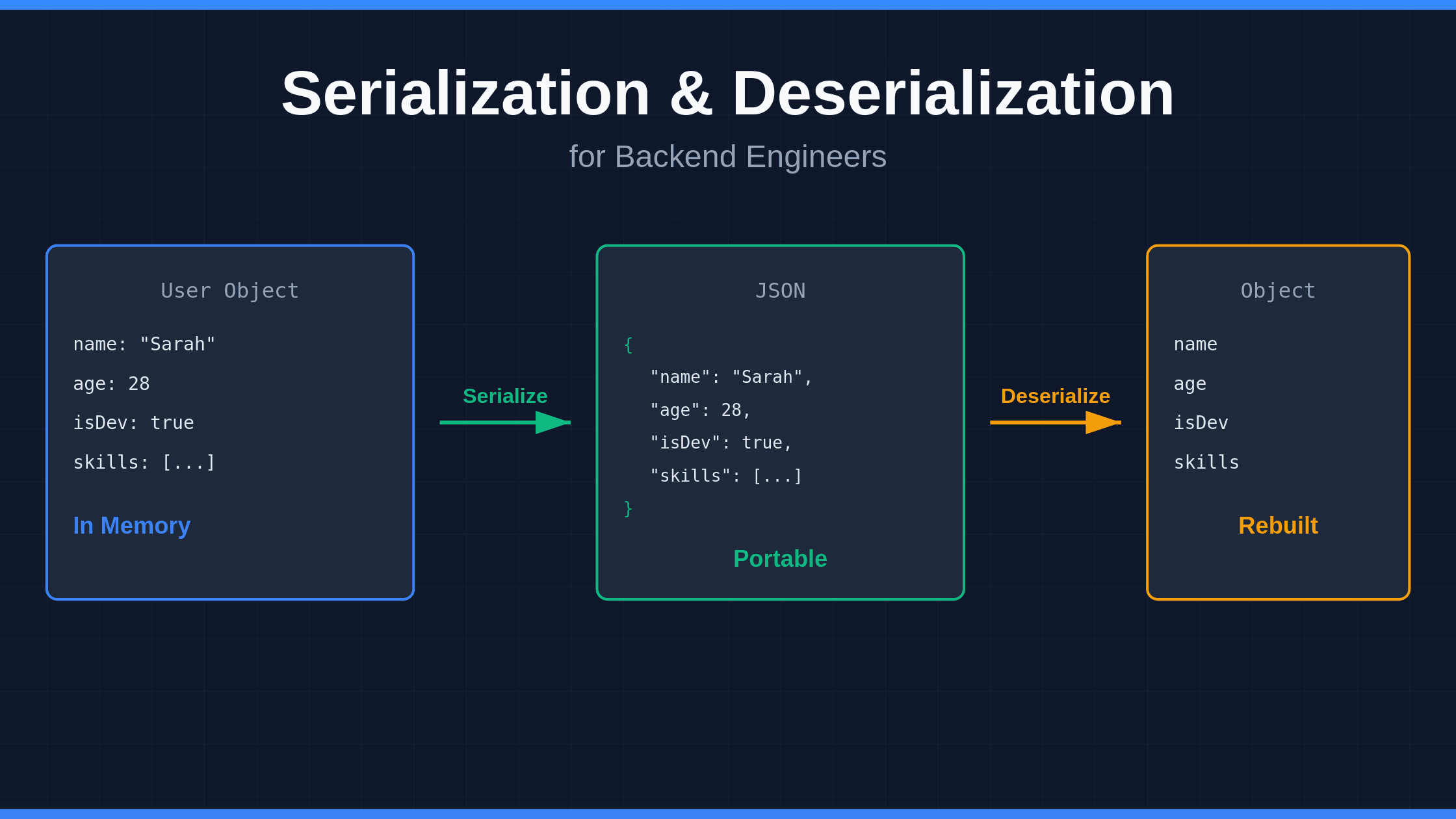 Serialization & Deserialization

for Backend Engineers

User Object

name: "Sarah"
age: 28
isDev: true
skills: [...]

In Memory

Serialize

JSON

{
"name": "Sarah",
"age": 28,
"isDev": true,
"skills": [...]
}

Portable

Deserialize

Object

name
age
isDev
skills

Rebuilt